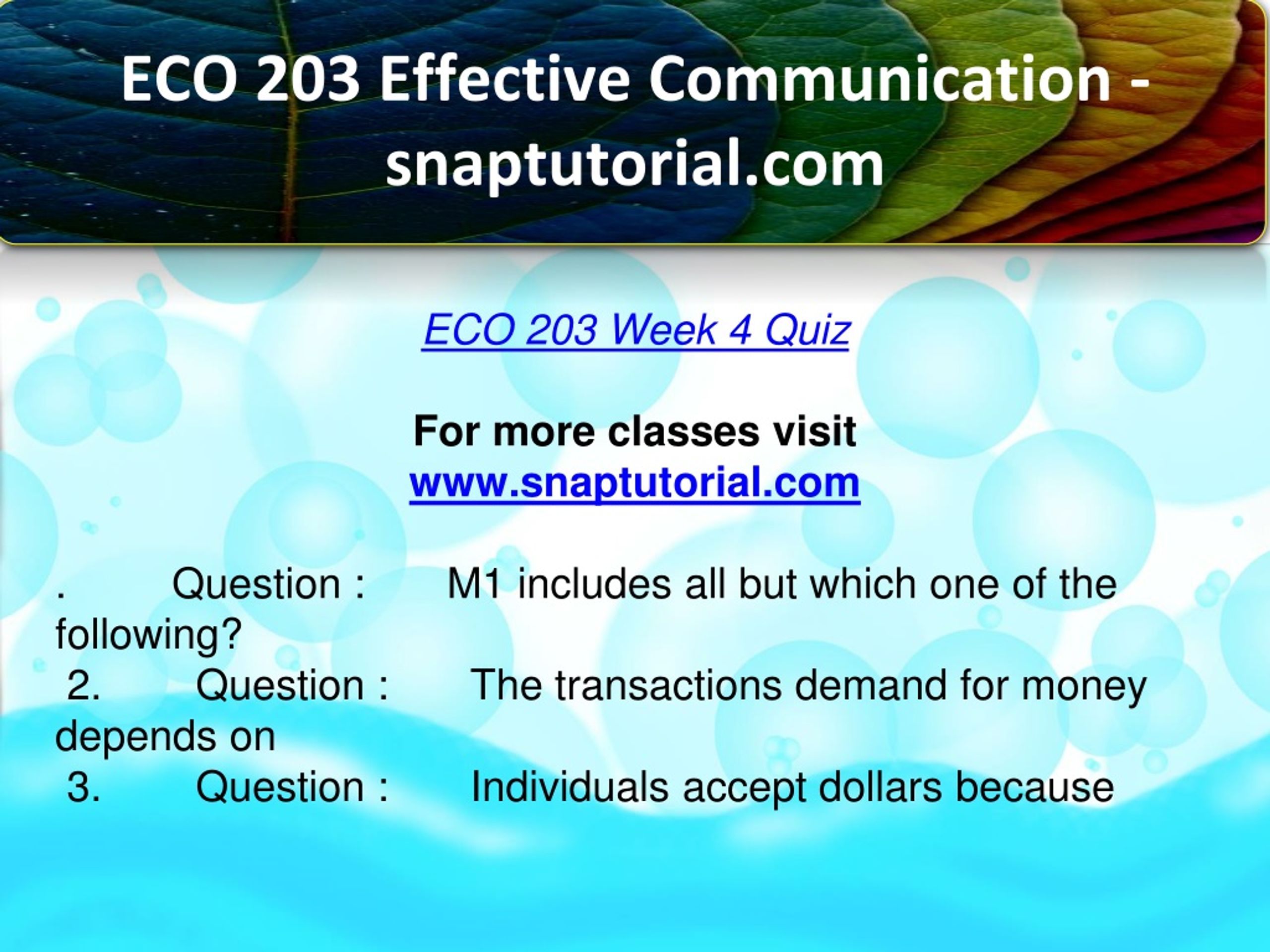 ECO 203 Effective Communication - snaptutorial.com

ECO 203 Week 4 Quiz

For more classes visit
www.snaptutorial.com

. Question : M1 includes all but which one of the following?
2. Question : The transactions demand for money depends on
3. Question : Individuals accept dollars because